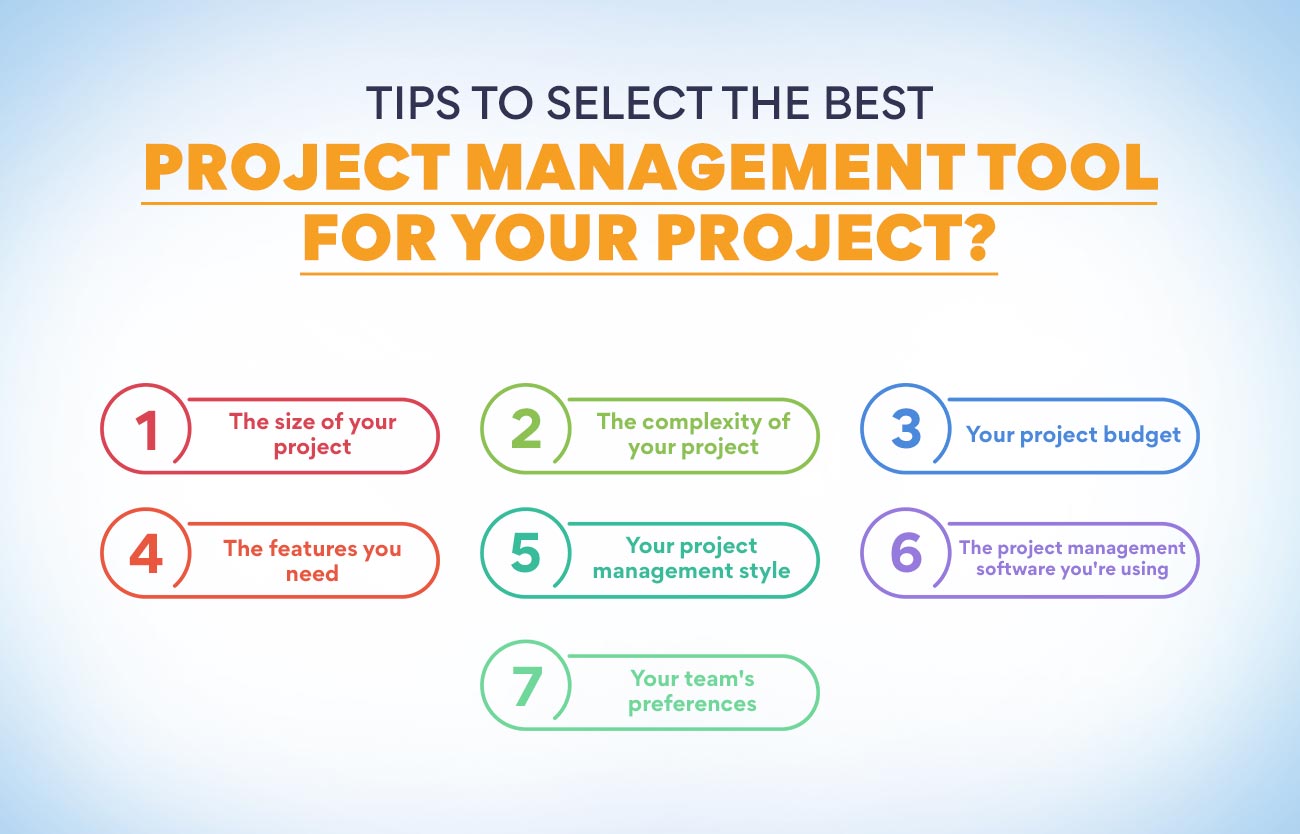 TIPS TO SELECT THE BEST
PROJECT MANAGEMENT TOOL FOR YOUR PROJECT?

1 The size of your project

2 The complexity of your project

3 Your project budget

4 The features you need

5 Your project management style

6 The project management software you're using

7 Your team's preferences